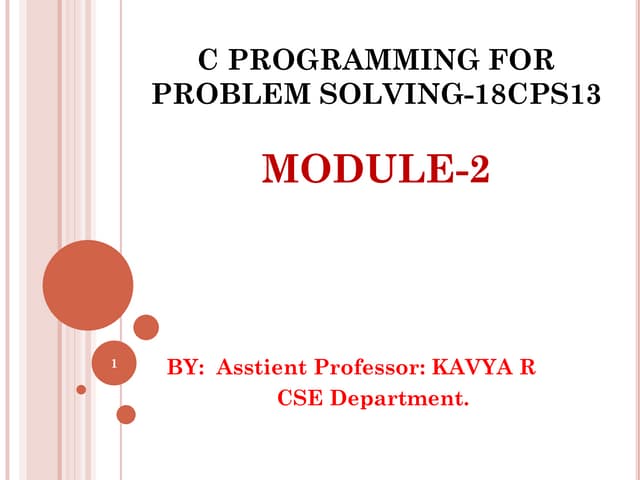 C PROGRAMMING FOR PROBLEM SOLVING-18CPS13

MODULE-2

1

BY: Asstient Professor: KAVYA R
CSE Department.